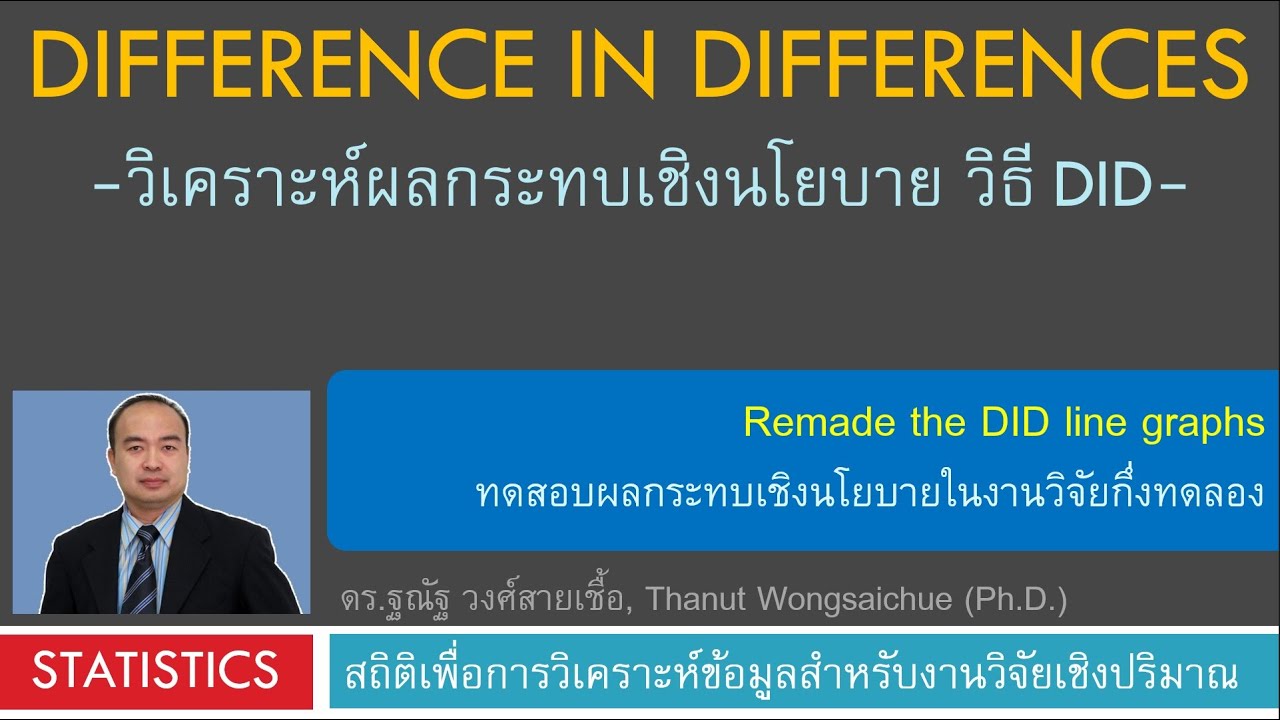 DIFFERENCE IN DIFFERENCES

-วิเคราะห์ผลกระทบเชิงนโยบาย วิธี DID-

Remade the DID line graphs

ทดสอบผลกระทบเชิงนโยบายในงานวิจัยกึ่งทดลอง

ดร.ฐณัฐ วงศ์สายเชื้อ, Thanut Wongsaichue (Ph.D.)

STATISTICS

สถิติเพื่อการวิเคราะห์ข้อมูลสำหรับงานวิจัยเชิงปริมาณ